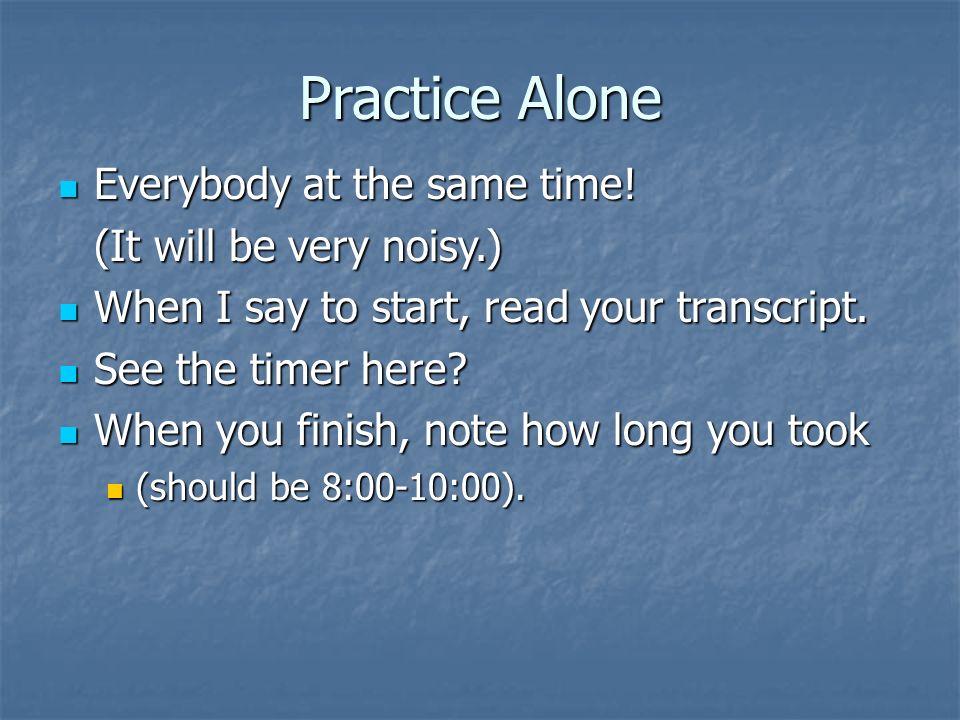 Practice Alone

Everybody at the same time!
(It will be very noisy.)

When I say to start, read your transcript.

See the timer here?

When you finish, note how long you took

(should be 8:00-10:00).